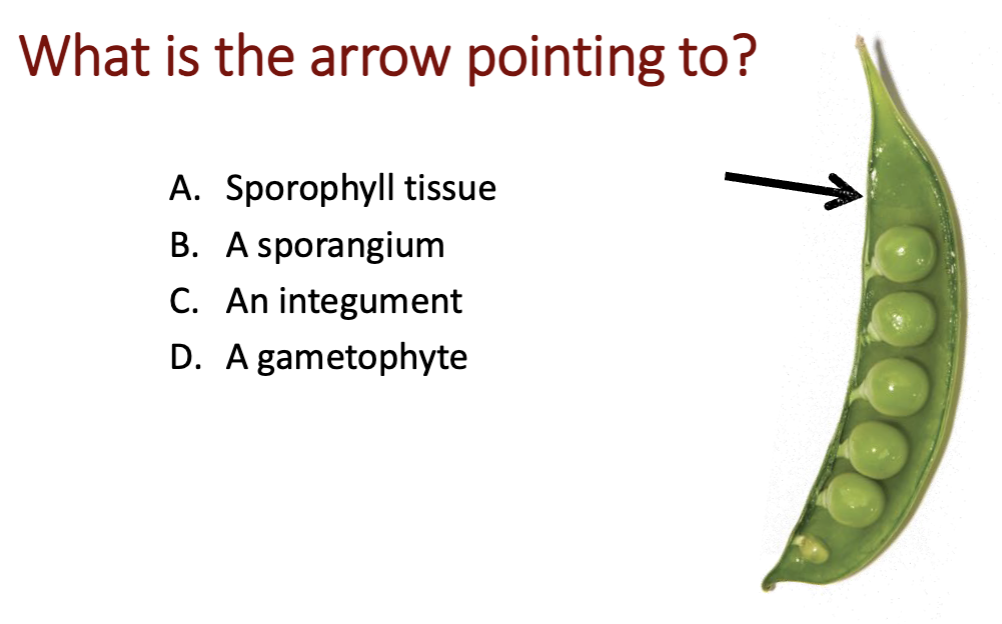 What is the arrow pointing to?

A. Sporophyll tissue
B. A sporangium
C. An integument
D. A gametophyte